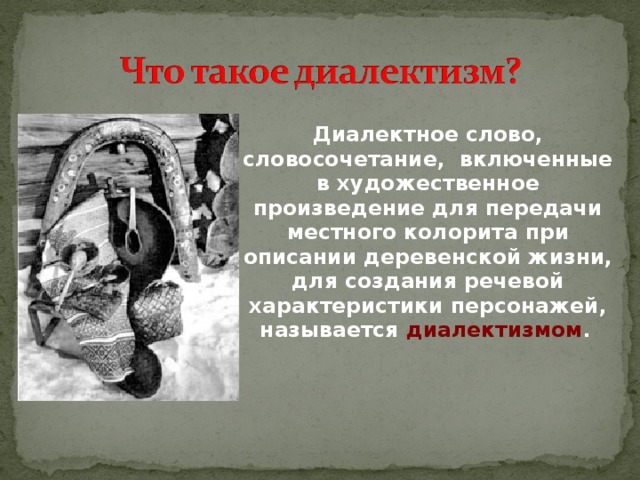 Что такое диалектизм?

Диалектное слово, словосочетание, включенные в художественное произведение для передачи местного колорита при описании деревенской жизни, для создания речевой характеристики персонажей, называется диалектизмом.